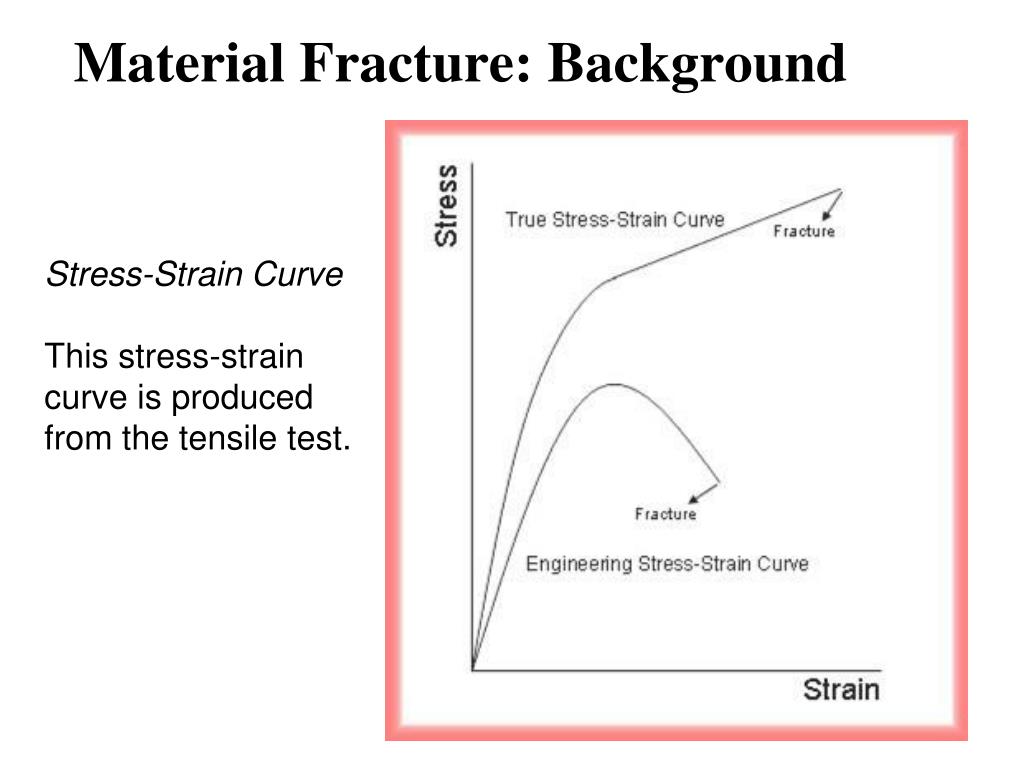 Material Fracture: Background

Stress-Strain Curve

This stress-strain curve is produced from the tensile test.

Stress

True Stress-Strain Curve

Fracture

Fracture

Engineering Stress-Strain Curve

Strain